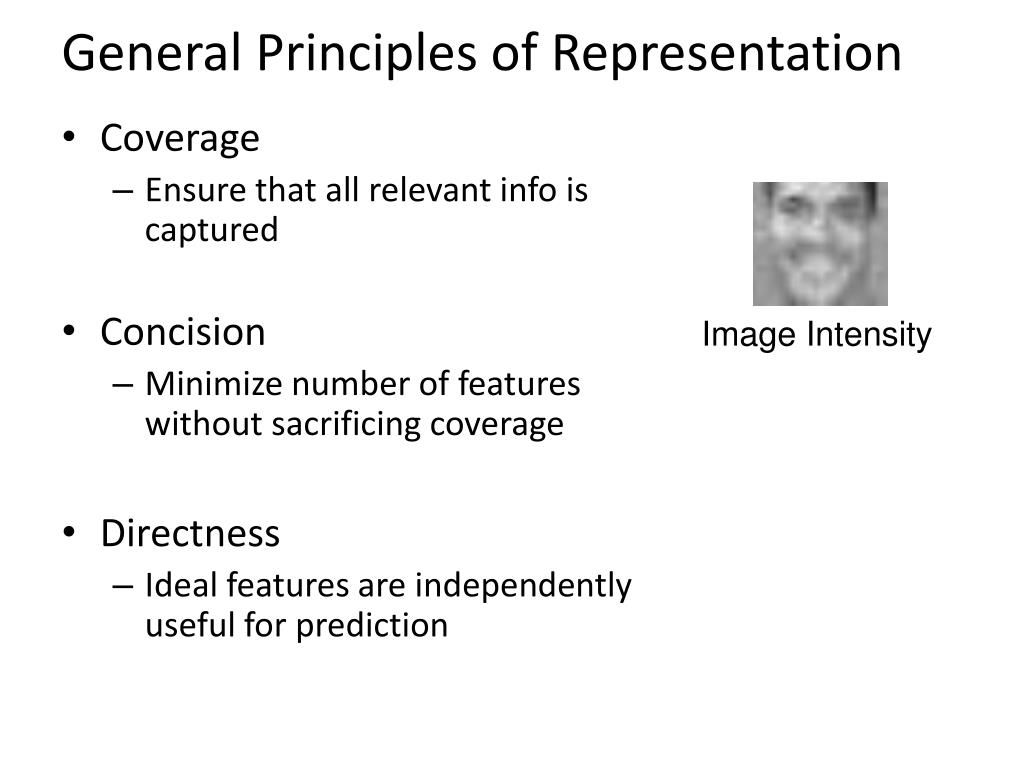 General Principles of Representation

• Coverage
– Ensure that all relevant info is captured

• Concision
– Minimize number of features without sacrificing coverage

• Directness
– Ideal features are independently useful for prediction

Image Intensity